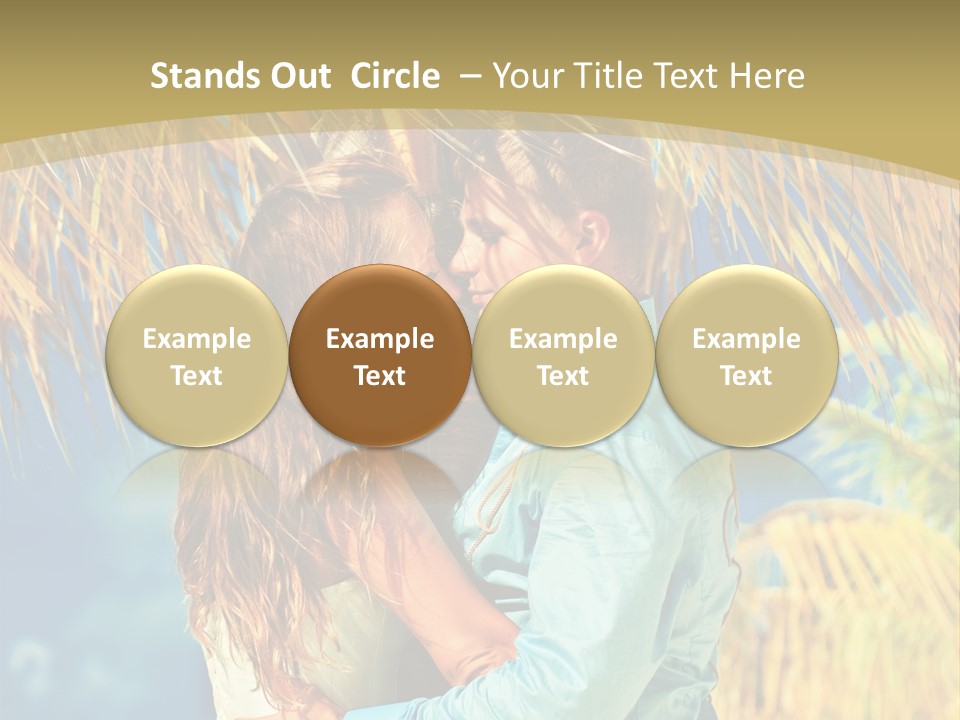 Stands Out Circle – Your Title Text Here

Example Text

Example Text

Example Text

Example Text